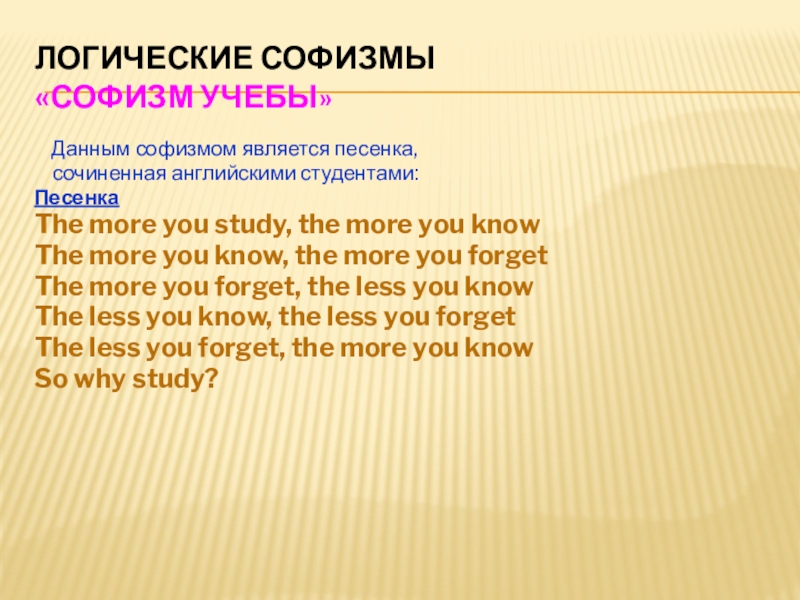 ЛОГИЧЕСКИЕ СОФИЗМЫ
«СОФИЗМ УЧЕБЫ»

Данным софизмом является песенка, сочиненная английскими студентами:

Песенка
The more you study, the more you know
The more you know, the more you forget
The more you forget, the less you know
The less you know, the less you forget
The less you forget, the more you know
So why study?